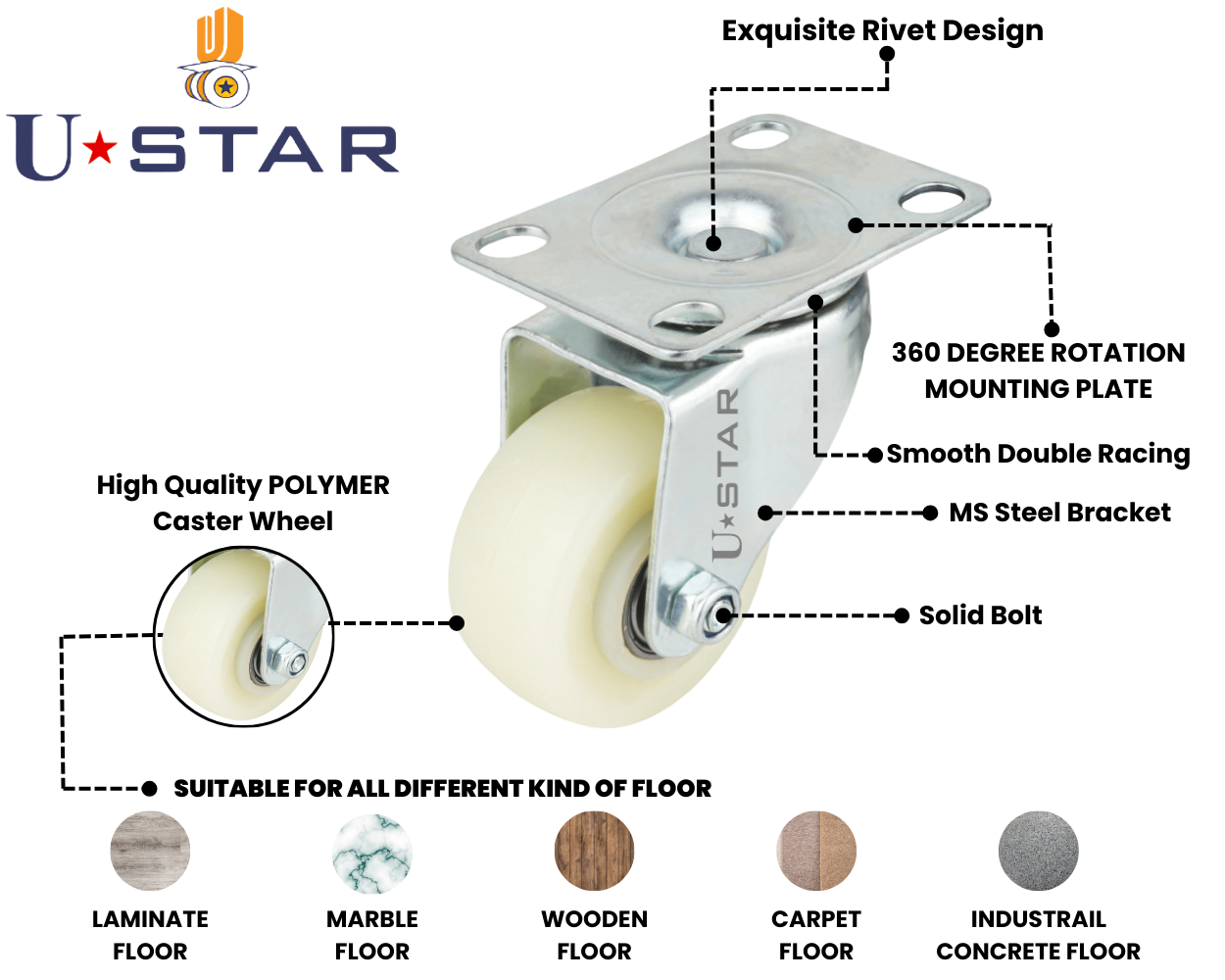 U★STAR

Exquisite Rivet Design

360 DEGREE ROTATION MOUNTING PLATE

Smooth Double Racing

MS Steel Bracket

Solid Bolt

U★STAR

High Quality POLYMER Caster Wheel

SUITABLE FOR ALL DIFFERENT KIND OF FLOOR

LAMINATE FLOOR

MARBLE FLOOR

WOODEN FLOOR

CARPET FLOOR

INDUSTRAIL CONCRETE FLOOR